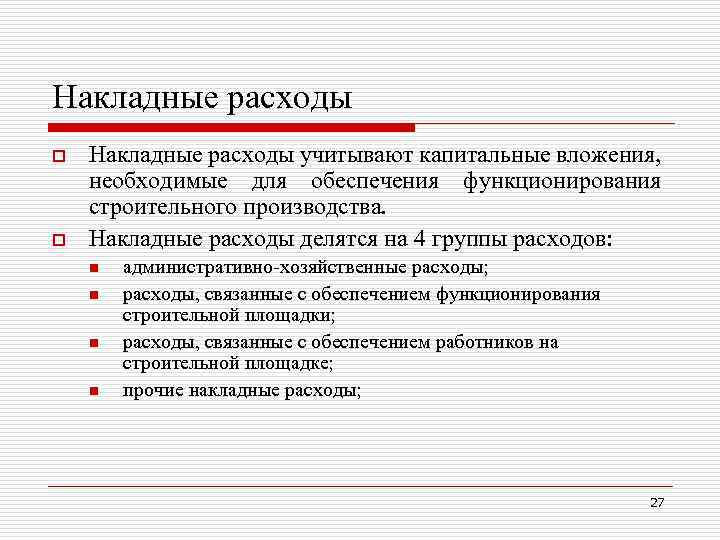 Накладные расходы

Накладные расходы учитывают капитальные вложения, необходимые для обеспечения функционирования строительного производства.

Накладные расходы делятся на 4 группы расходов:

административно-хозяйственные расходы;

расходы, связанные с обеспечением функционирования строительной площадки;

расходы, связанные с обеспечением работников на строительной площадке;

прочие накладные расходы;

27